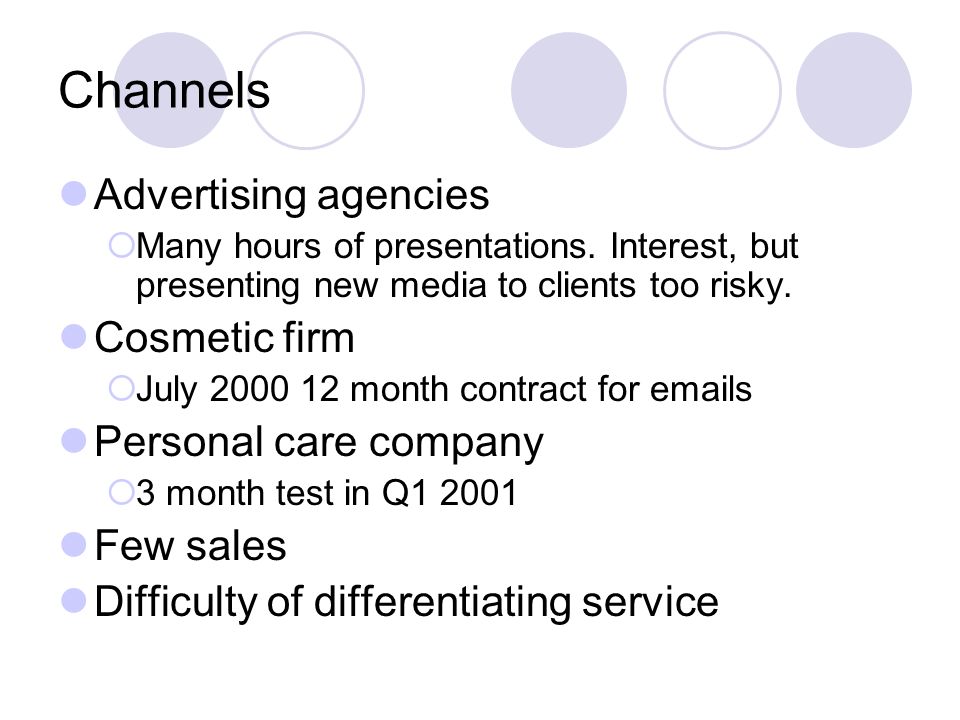 Channels

Advertising agencies

Many hours of presentations. Interest, but presenting new media to clients too risky.

Cosmetic firm

July 2000 12 month contract for emails

Personal care company

3 month test in Q1 2001

Few sales

Difficulty of differentiating service